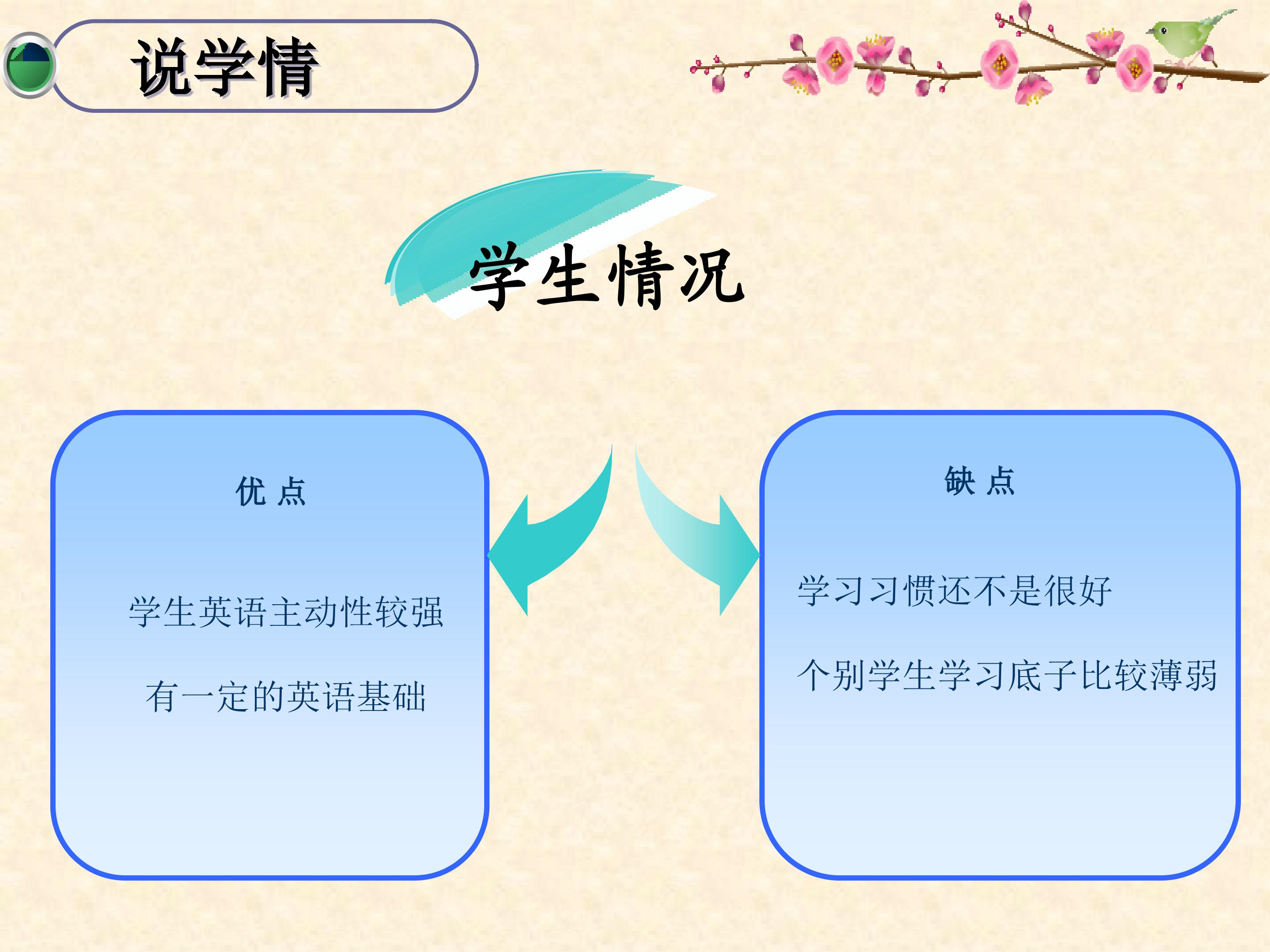 说学情

学生情况

优 点

学生英语主动性较强

有一定的英语基础

缺 点

学习习惯还不是很好

个别学生学习底子比较薄弱